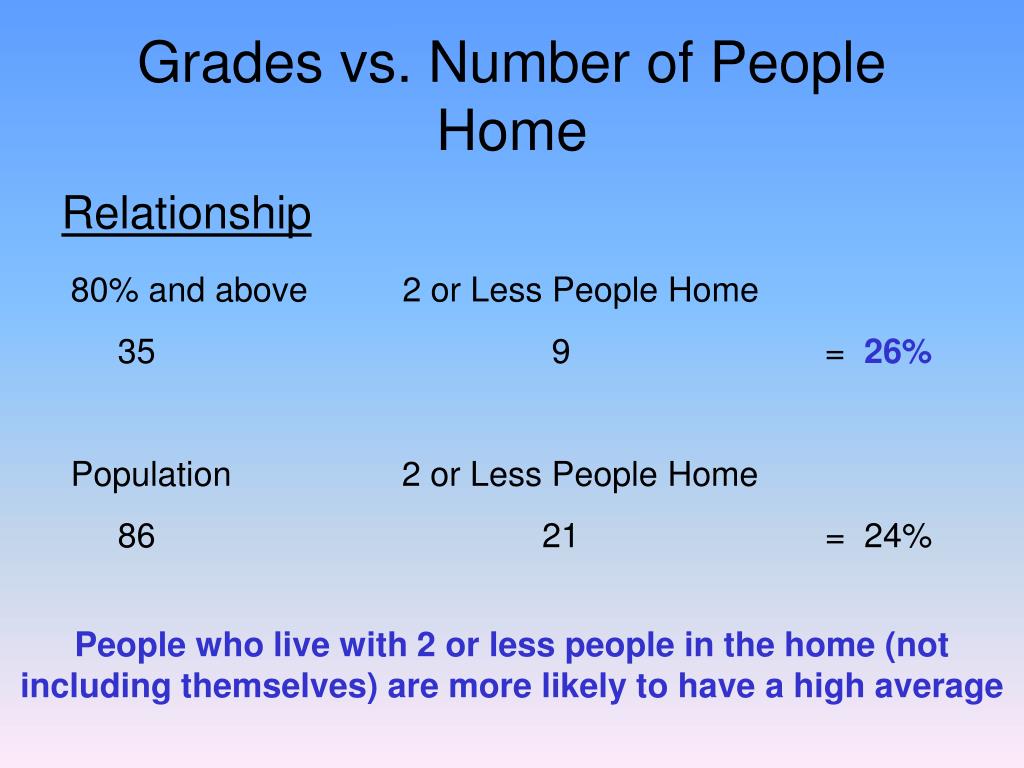 Grades vs. Number of People Home

Relationship

80% and above 2 or Less People Home

35 9 = 26%

Population 2 or Less People Home

86 21 = 24%

People who live with 2 or less people in the home (not including themselves) are more likely to have a high average